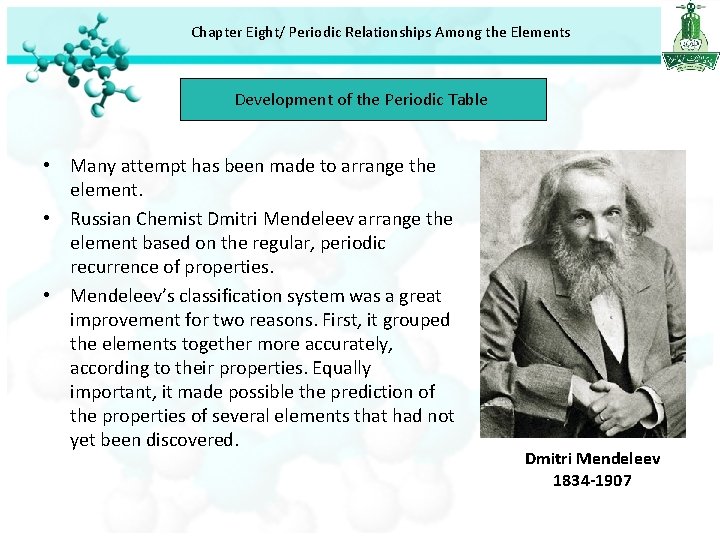 Chapter Eight/ Periodic Relationships Among the Elements

Development of the Periodic Table

• Many attempt has been made to arrange the element.

• Russian Chemist Dmitri Mendeleev arrange the element based on the regular, periodic recurrence of properties.

• Mendeleev's classification system was a great improvement for two reasons. First, it grouped the elements together more accurately, according to their properties. Equally important, it made possible the prediction of the properties of several elements that had not yet been discovered.

Dmitri Mendeleev
1834-1907